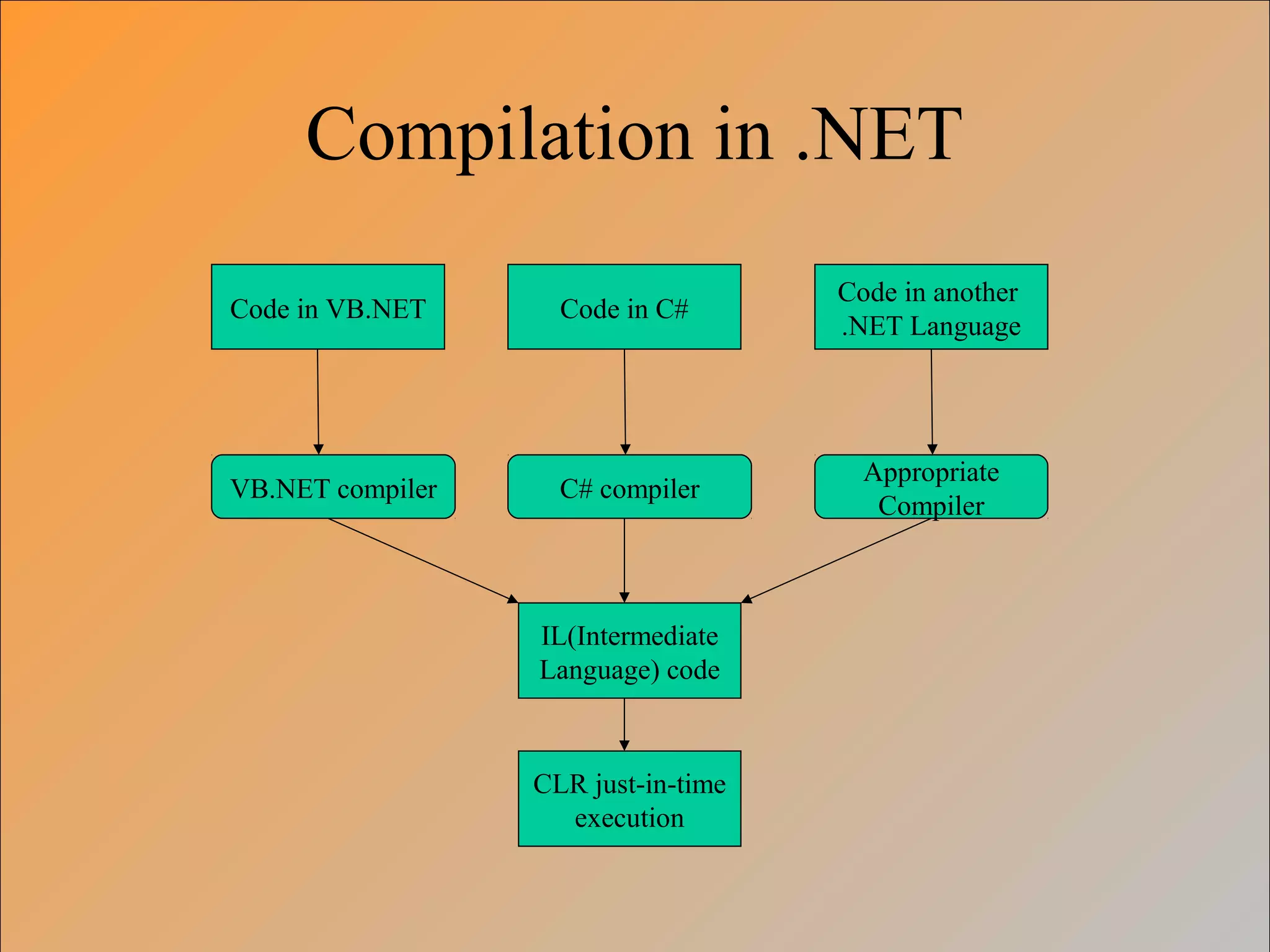 Compilation in .NET

Code in VB.NET

Code in C#

Code in another .NET Language

VB.NET compiler

C# compiler

Appropriate Compiler

IL(Intermediate Language) code

CLR just-in-time execution